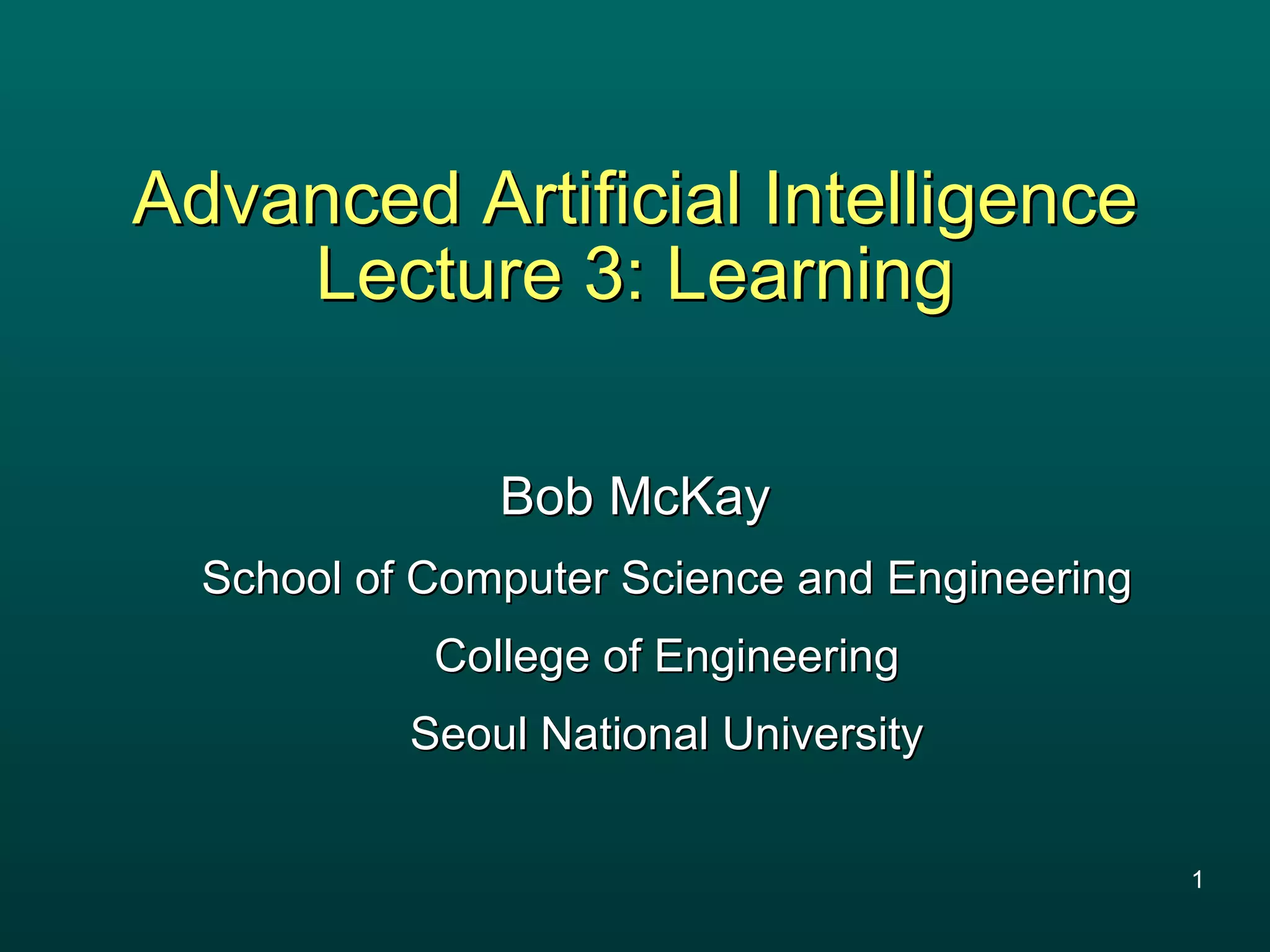 Advanced Artificial Intelligence
Lecture 3: Learning

Bob McKay

School of Computer Science and Engineering

College of Engineering

Seoul National University

1